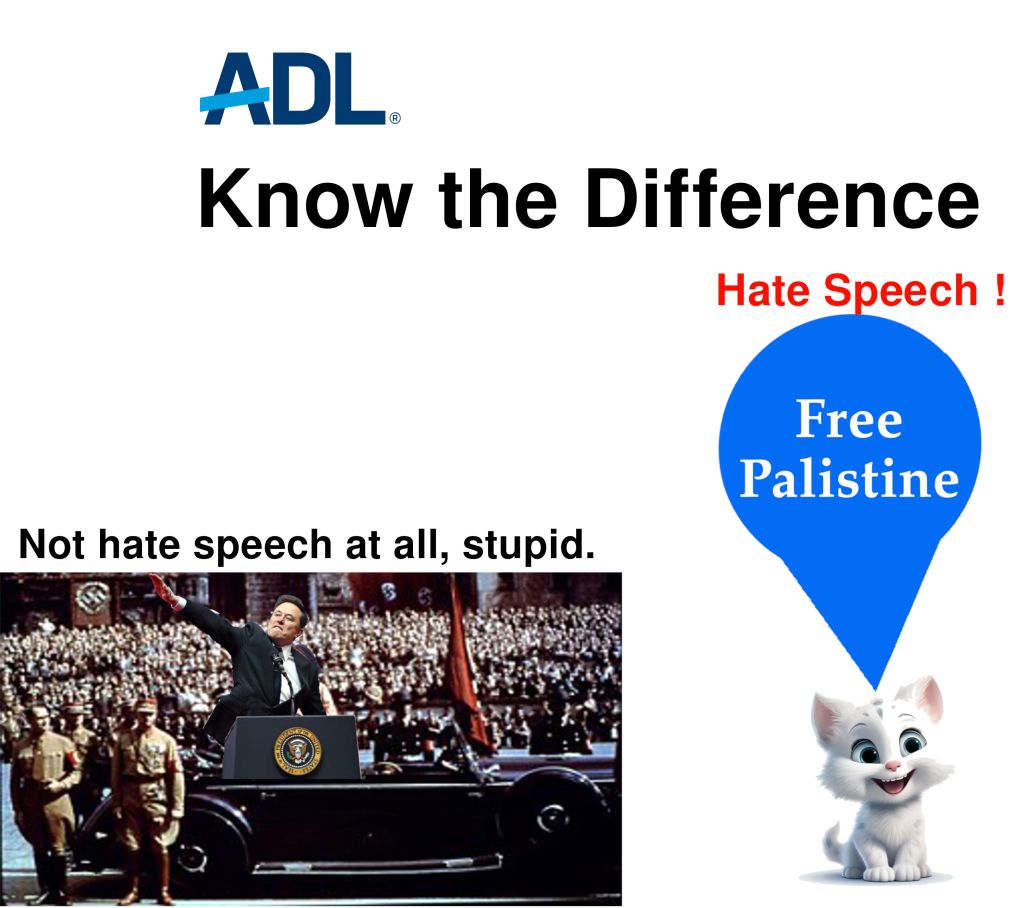 ADL®

Know the Difference

Hate Speech !

Free Palistine

Not hate speech at all, stupid.